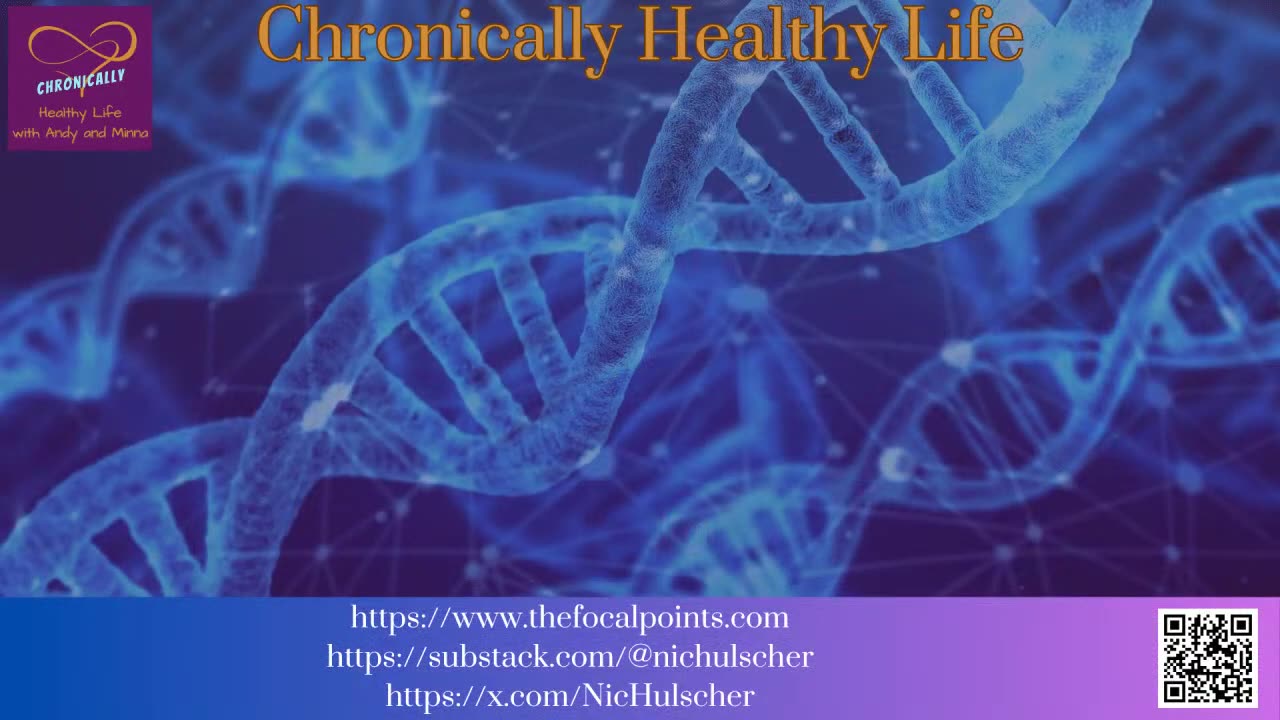 CHRONICALLY
Healthy Life
with Andy and Minna

Chronically Healthy Life

https://www.thefocalpoints.com
https://substack.com/@nichulscher
https://x.com/NicHulscher